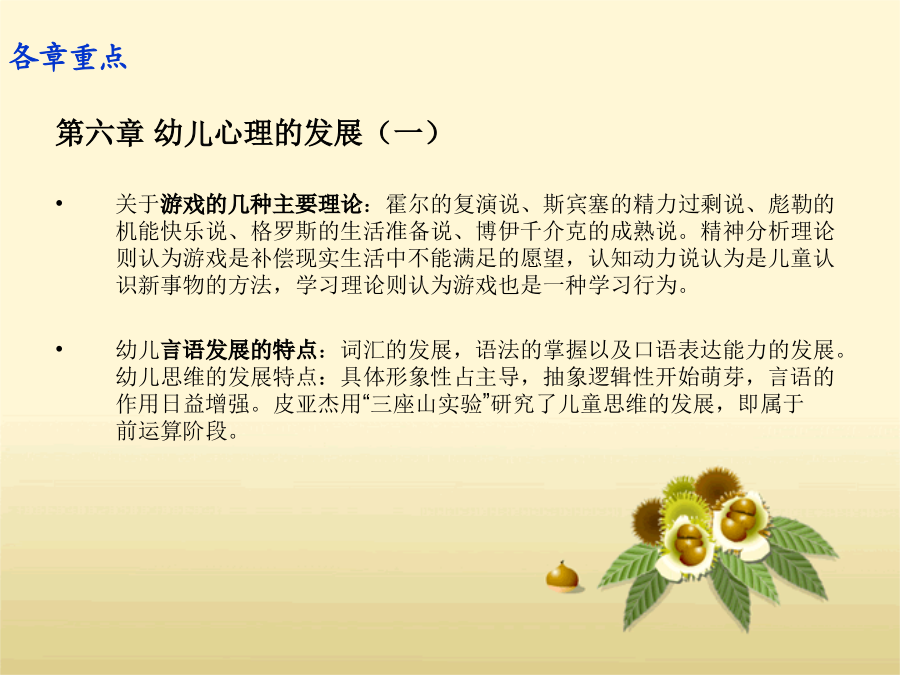 各章重点

第六章 幼儿心理的发展（一）

• 关于游戏的几种主要理论：霍尔的复演说、斯宾塞的精力过剩说、彪勒的机能快乐说、格罗斯的生活准备说、博伊千介克的成熟说。精神分析理论则认为游戏是补偿现实生活中不能满足的愿望，认知动力说认为是儿童认识新事物的方法，学习理论则认为游戏也是一种学习行为。

• 幼儿言语发展的特点：词汇的发展，语法的掌握以及口语表达能力的发展。幼儿思维的发展特点：具体形象性占主导，抽象逻辑性开始萌芽，言语的作用日益增强。皮亚杰用“三座山实验”研究了儿童思维的发展，即属于前运算阶段。